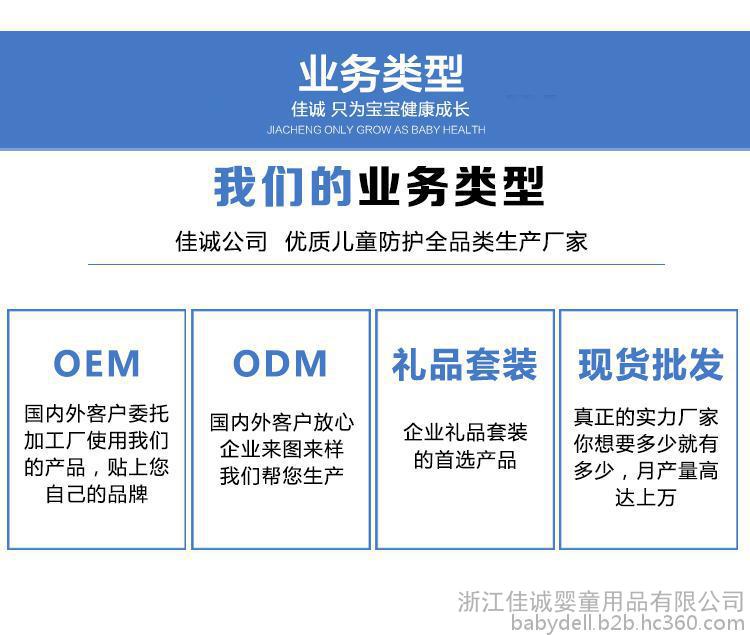 业务类型
佳诚 只为宝宝健康成长
JIACHENG ONLY GROW AS BABY HEALTH

我们的业务类型
佳诚公司 优质儿童防护全品类生产厂家

OEM
国内外客户委托加工厂使用我们的产品，贴上您自己的品牌

ODM
国内外客户放心企业来图来样我们帮您生产

礼品套装
企业礼品套装的首选产品

现货批发
真正的实力厂家你想要多少就有多少，月产量高达上万

浙江佳诚婴童用品有限公司
babydell.b2b.hc360.com